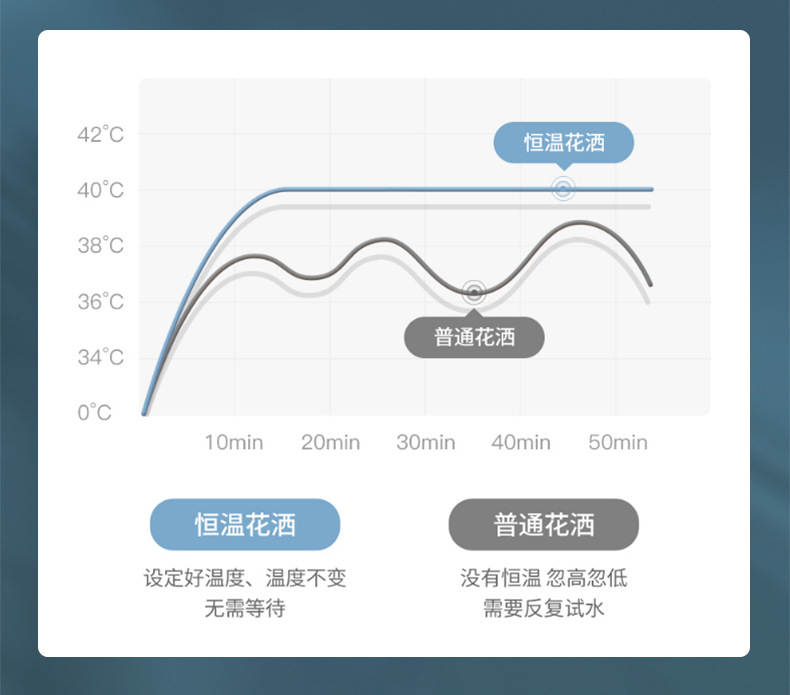 42°C
40°C
38°C
36°C
34°C
0°C

恒温花洒

普通花洒

10min 20min 30min 40min 50min

恒温花洒
设定好温度、温度不变
无需等待

普通花洒
没有恒温 忽高忽低
需要反复试水